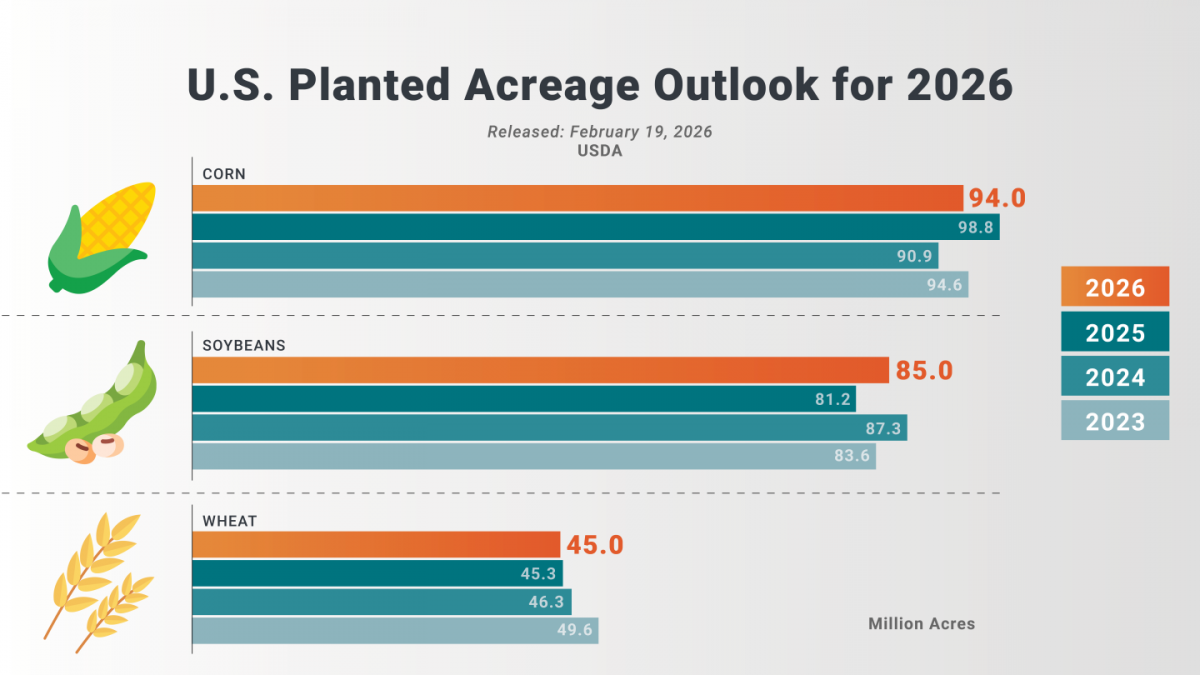 U.S. Planted Acreage Outlook for 2026

Released: February 19, 2026
USDA

CORN
94.0
98.8
90.9
94.6

SOYBEANS
85.0
81.2
87.3
83.6

WHEAT
45.0
45.3
46.3
49.6

2026
2025
2024
2023

Million Acres